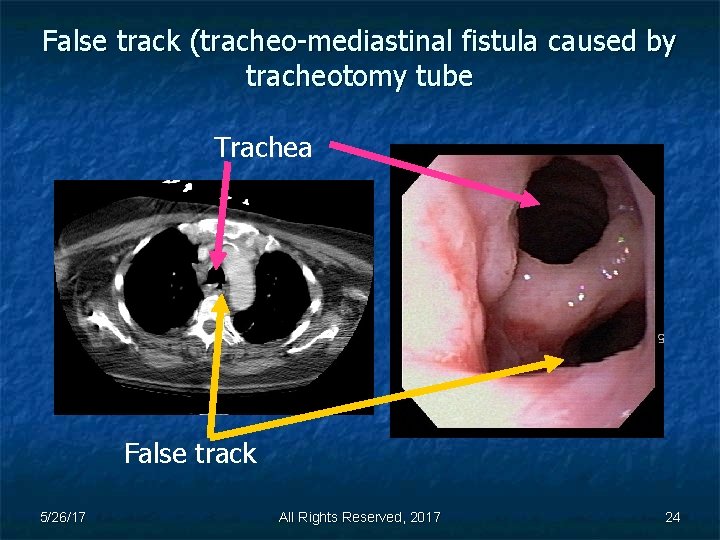 False track (tracheo-mediastinal fistula caused by tracheotomy tube

Trachea

False track

5/26/17

All Rights Reserved, 2017

24